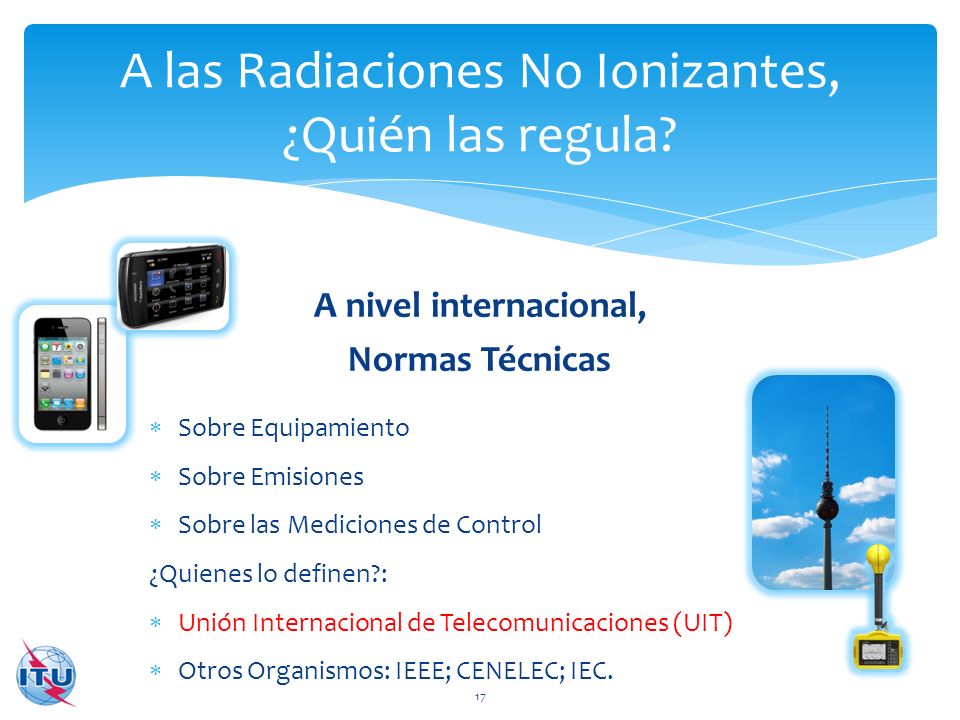 A las Radiaciones No Ionizantes, ¿Quién las regula?

A nivel internacional, Normas Técnicas

* Sobre Equipamiento
* Sobre Emisiones
* Sobre las Mediciones de Control

¿Quienes lo definen?:

* Unión Internacional de Telecomunicaciones (UIT)
* Otros Organismos: IEEE; CENELEC; IEC.

ITU

17